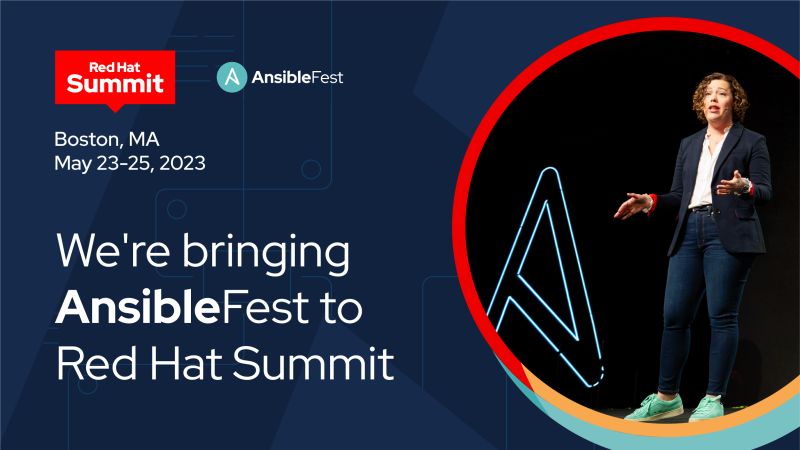 Red Hat
Summit

AnsibleFest

Boston, MA
May 23-25, 2023

We're bringing AnsibleFest to Red Hat Summit